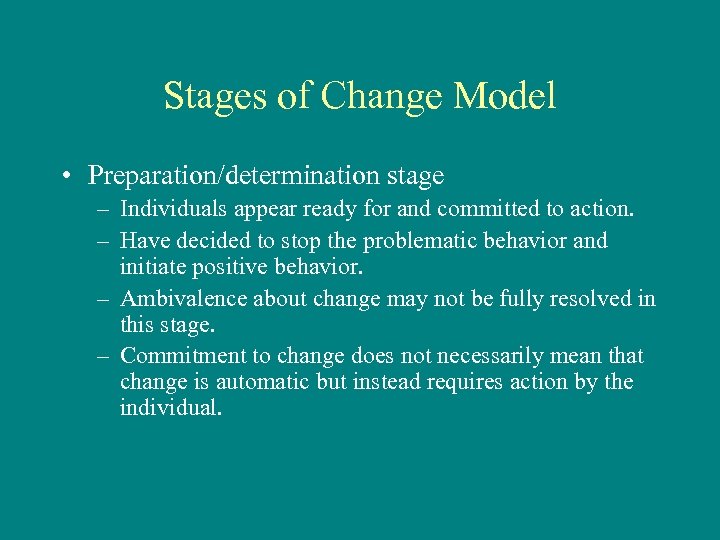 Stages of Change Model

• Preparation/determination stage
– Individuals appear ready for and committed to action.
– Have decided to stop the problematic behavior and initiate positive behavior.
– Ambivalence about change may not be fully resolved in this stage.
– Commitment to change does not necessarily mean that change is automatic but instead requires action by the individual.